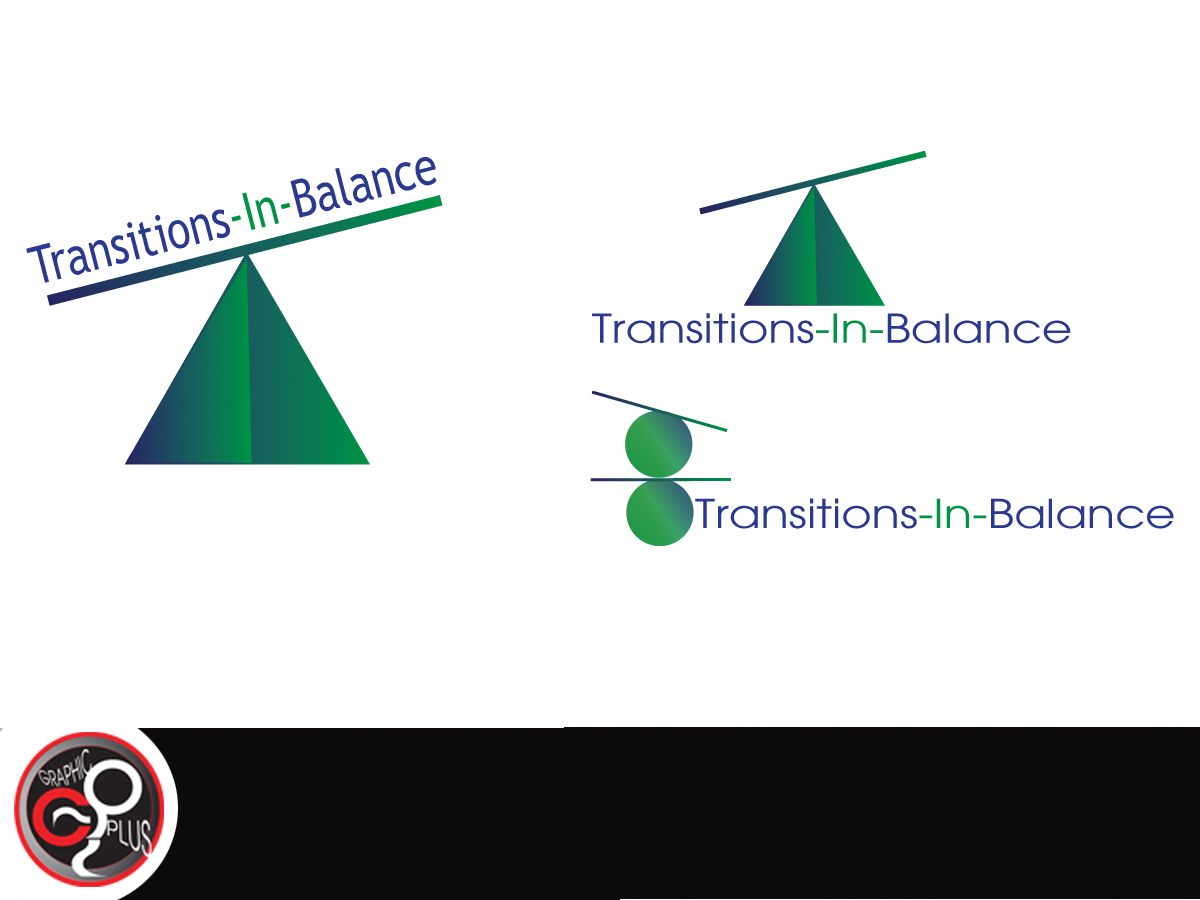 Transitions-In-Balance

Transitions-In-Balance

Transitions-In-Balance

GRAPHIC PLUS